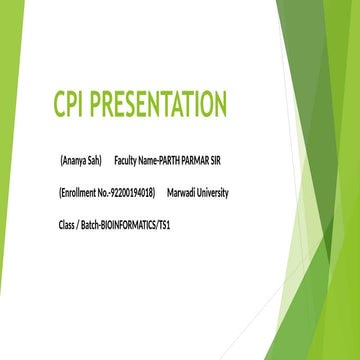 CPI PRESENTATION

(Ananya Sah) Faculty Name-PARTH PARMAR SIR

(Enrollment No.-92200194018) Marwadi University

Class / Batch-BIOINFORMATICS/TS1